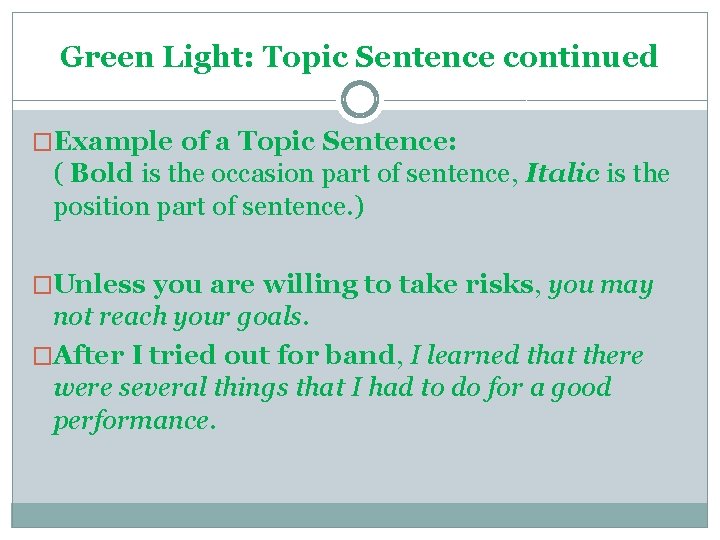 Green Light: Topic Sentence continued

□Example of a Topic Sentence:
( Bold is the occasion part of sentence, Italic is the position part of sentence.)

□Unless you are willing to take risks, you may not reach your goals.

□After I tried out for band, I learned that there were several things that I had to do for a good performance.